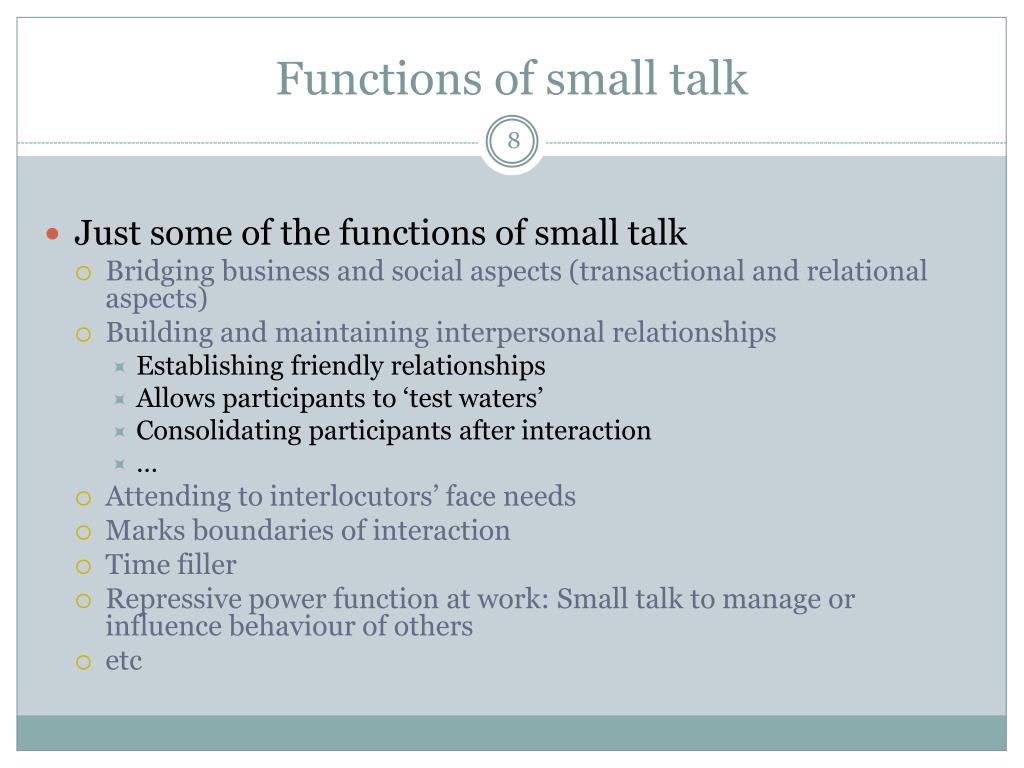 Functions of small talk

8

- Just some of the functions of small talk
  - Bridging business and social aspects (transactional and relational aspects)
  - Building and maintaining interpersonal relationships
    - Establishing friendly relationships
    - Allows participants to ‘test waters’
    - Consolidating participants after interaction
    - …
  - Attending to interlocutors’ face needs
  - Marks boundaries of interaction
  - Time filler
  - Repressive power function at work: Small talk to manage or influence behaviour of others
  - etc